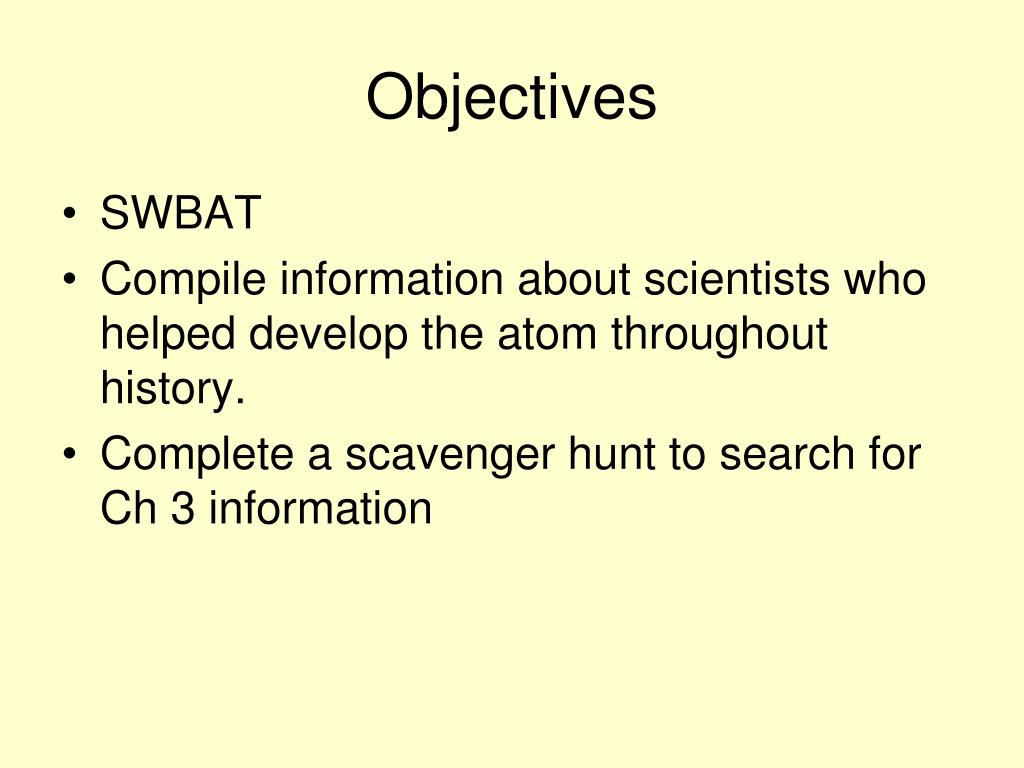 Objectives

• SWBAT
• Compile information about scientists who helped develop the atom throughout history.
• Complete a scavenger hunt to search for Ch 3 information